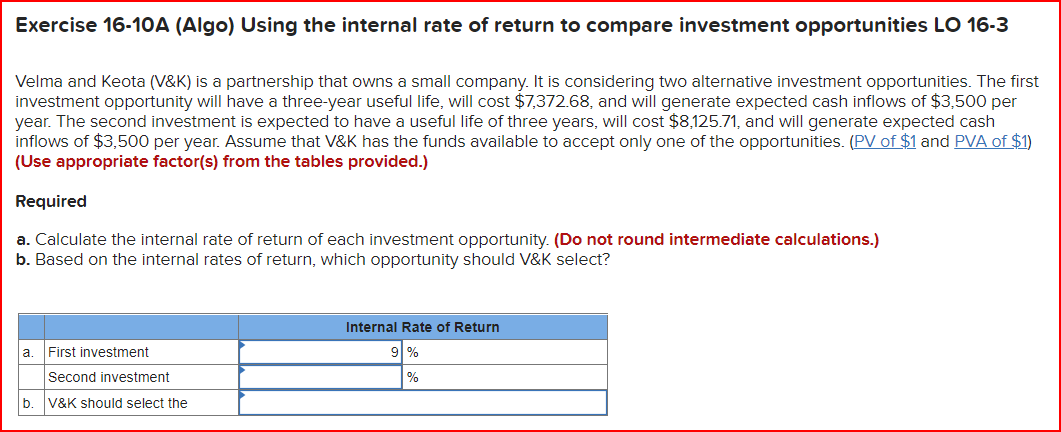 Exercise 16-10A (Algo) Using the internal rate of return to compare investment opportunities LO 16-3

Velma and Keota (V&K) is a partnership that owns a small company. It is considering two alternative investment opportunities. The first investment opportunity will have a three-year useful life, will cost $7,372.68, and will generate expected cash inflows of $3,500 per year. The second investment is expected to have a useful life of three years, will cost $8,125.71, and will generate expected cash inflows of $3,500 per year. Assume that V&K has the funds available to accept only one of the opportunities. (PV of $1 and PVA of $1) (Use appropriate factor(s) from the tables provided.)

Required

a. Calculate the internal rate of return of each investment opportunity. (Do not round intermediate calculations.)
b. Based on the internal rates of return, which opportunity should V&K select?

| | | Internal Rate of Return | |
|---|---|---|---|
| a. | First investment | 9 | % |
| | Second investment | | % |
| b. | V&K should select the | | |